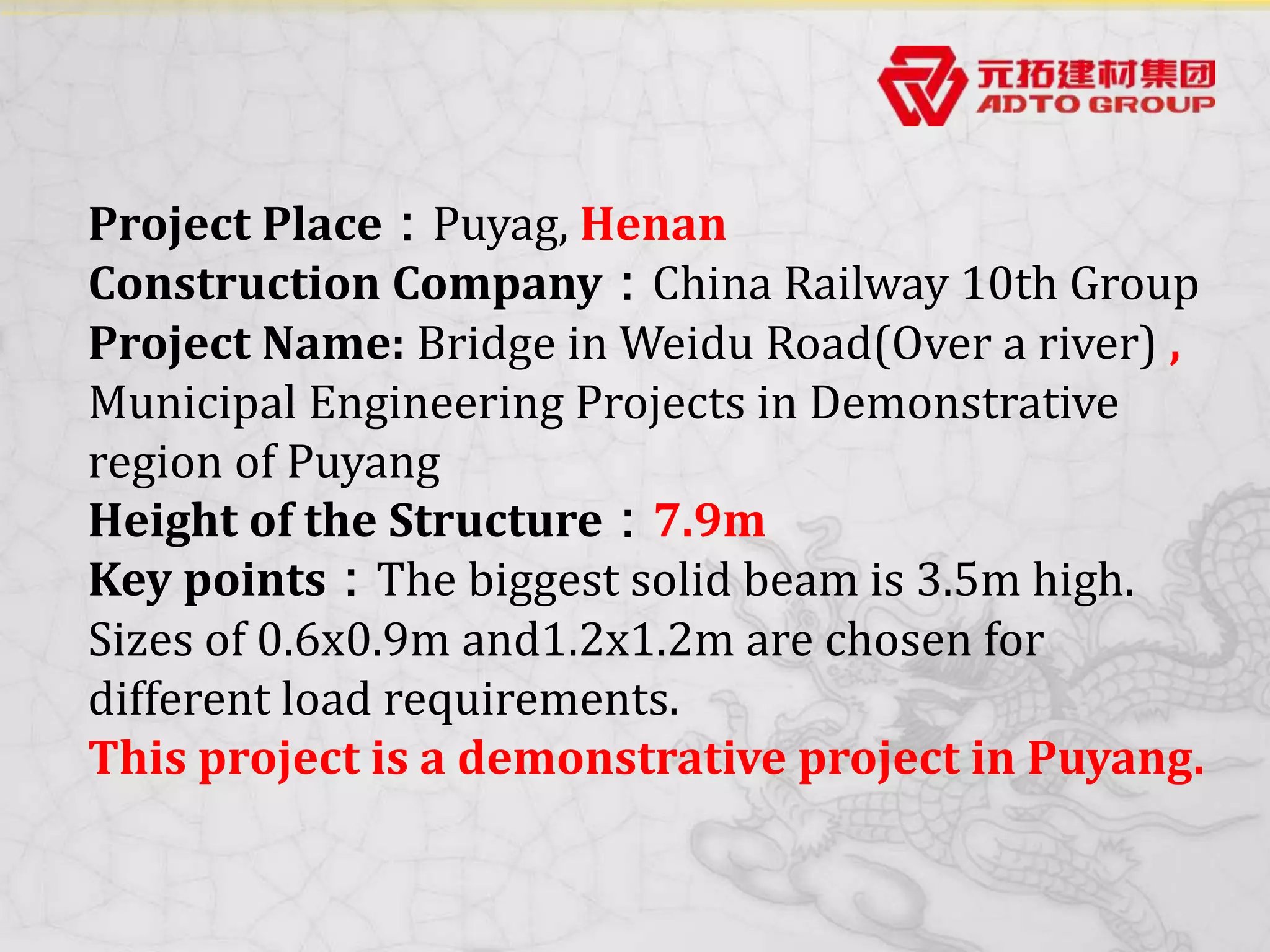 元拓建材集团
ADTO GROUP

Project Place：Puyag, Henan
Construction Company：China Railway 10th Group
Project Name: Bridge in Weidu Road(Over a river) , Municipal Engineering Projects in Demonstrative region of Puyang
Height of the Structure：7.9m
Key points：The biggest solid beam is 3.5m high. Sizes of 0.6x0.9m and1.2x1.2m are chosen for different load requirements.
This project is a demonstrative project in Puyang.